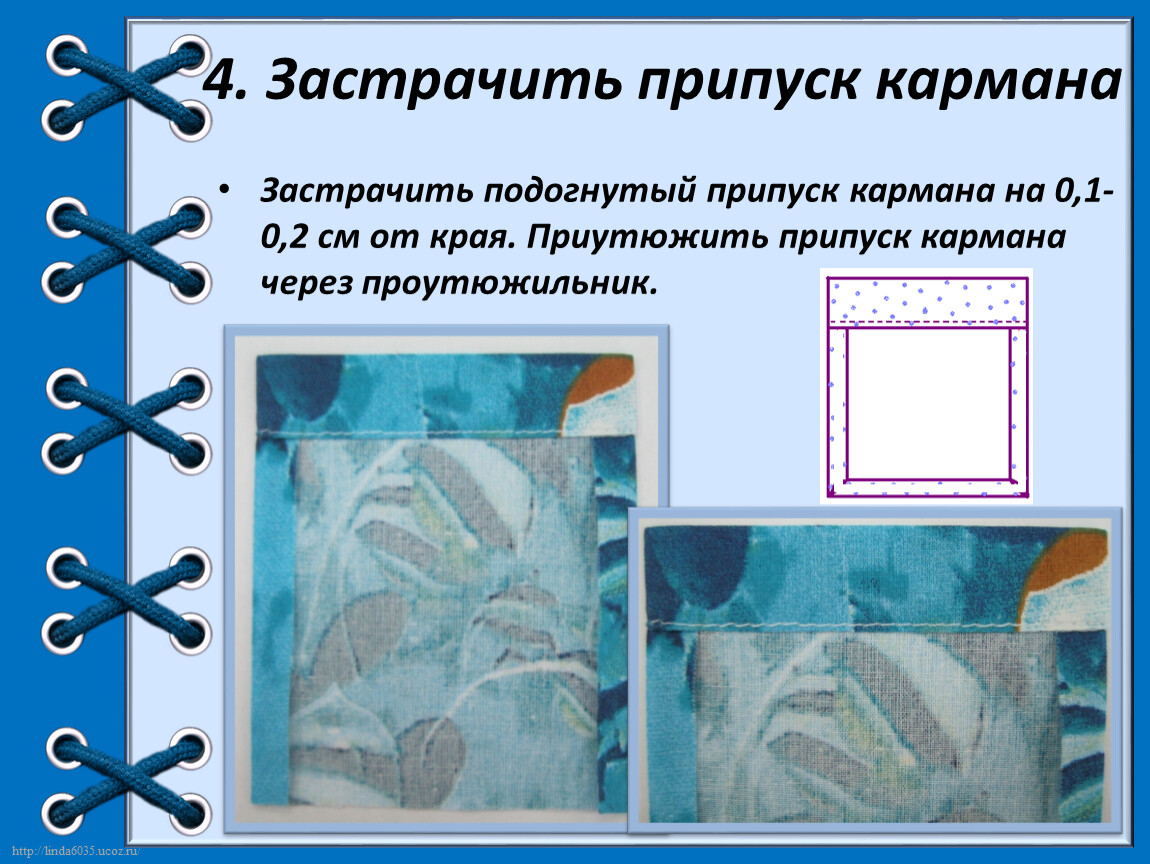 4. Застрачить припуск кармана

• Застрачить подогнутый припуск кармана на 0,1-0,2 см от края. Приутюжить припуск кармана через проутюжильник.

http://linda6035.ucoz.ru/